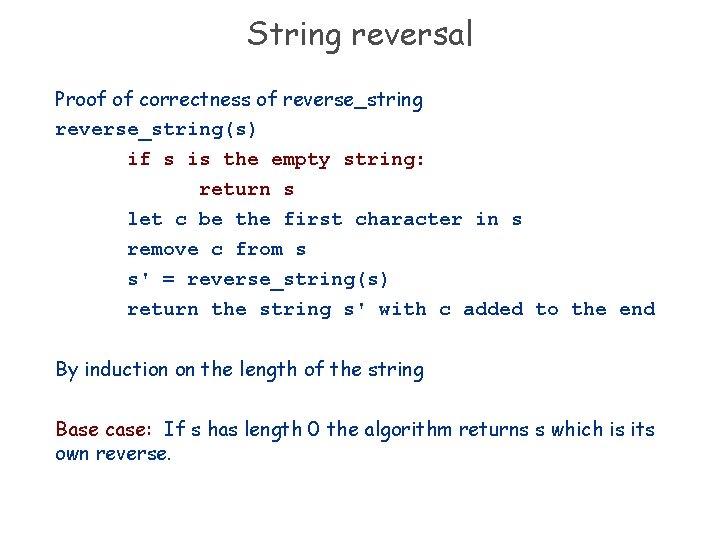 String reversal

Proof of correctness of reverse_string

reverse_string(s)
if s is the empty string:
return s
let c be the first character in s
remove c from s
s' = reverse_string(s)
return the string s' with c added to the end

By induction on the length of the string

Base case: If s has length 0 the algorithm returns s which is its own reverse.